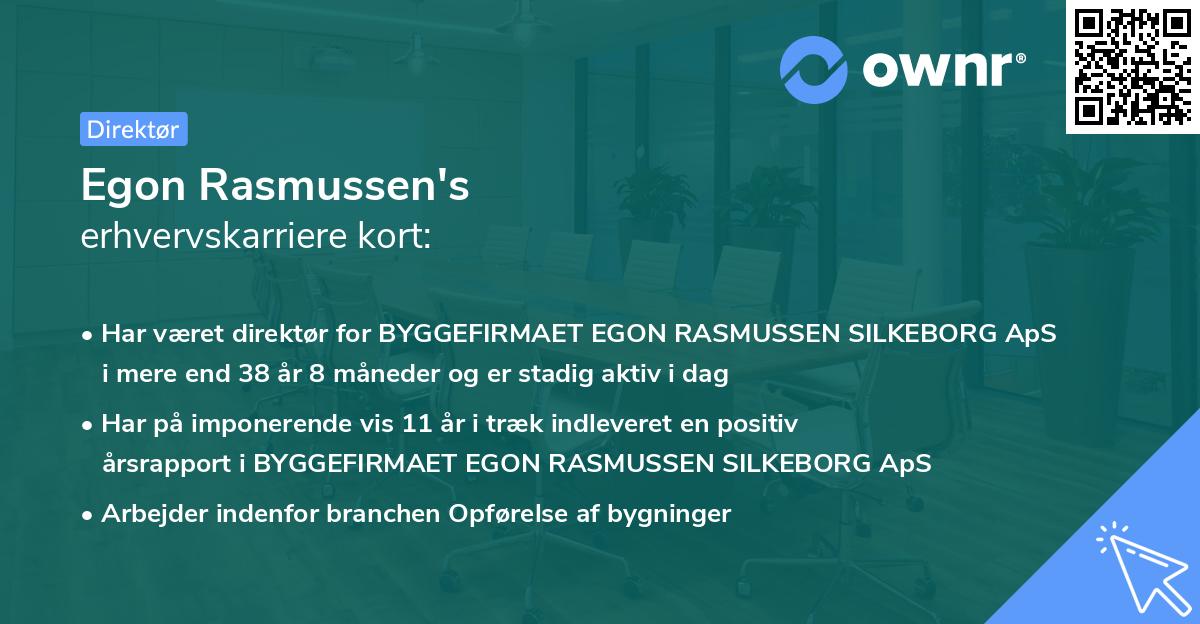 ownr®

Direktør

Egon Rasmussen's
erhvervskarriere kort:

• Har været direktør for BYGGEFIRMAET EGON RASMUSSEN SILKEBORG ApS i mere end 38 år 8 måneder og er stadig aktiv i dag

• Har på imponerende vis 11 år i træk indleveret en positiv årsrapport i BYGGEFIRMAET EGON RASMUSSEN SILKEBORG ApS

• Arbejder indenfor branchen Opførelse af bygninger